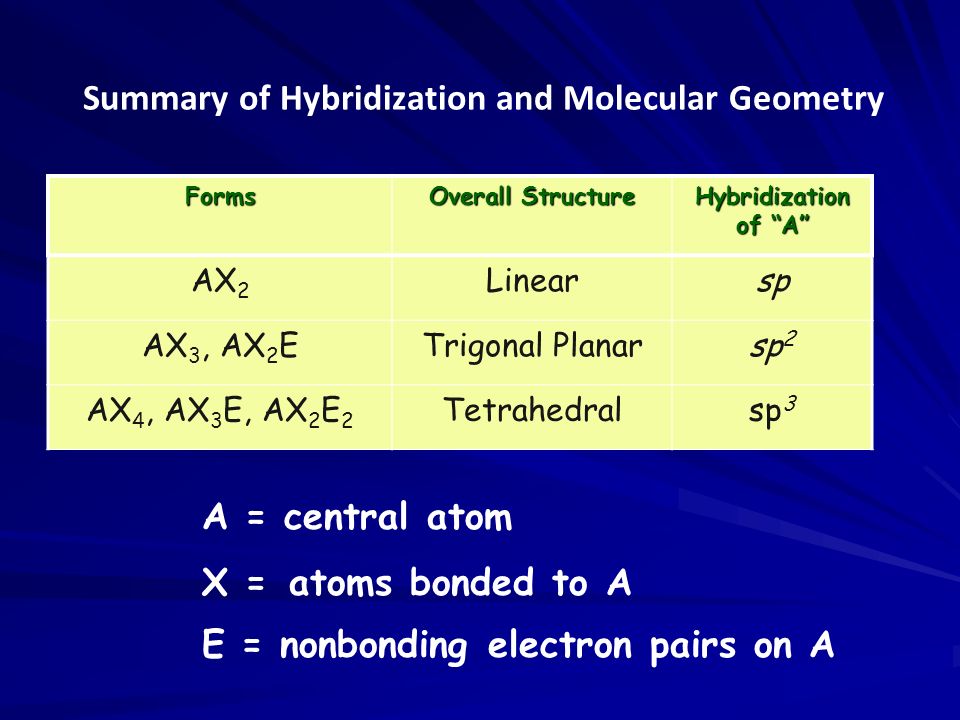 Summary of Hybridization and Molecular Geometry

| Forms | Overall Structure | Hybridization of “A” |
|---|---|---|
| $AX_2$ | Linear | $sp$ |
| $AX_3$, $AX_2E$ | Trigonal Planar | $sp^2$ |
| $AX_4$, $AX_3E$, $AX_2E_2$ | Tetrahedral | $sp^3$ |

A = central atom

X = atoms bonded to A

E = nonbonding electron pairs on A